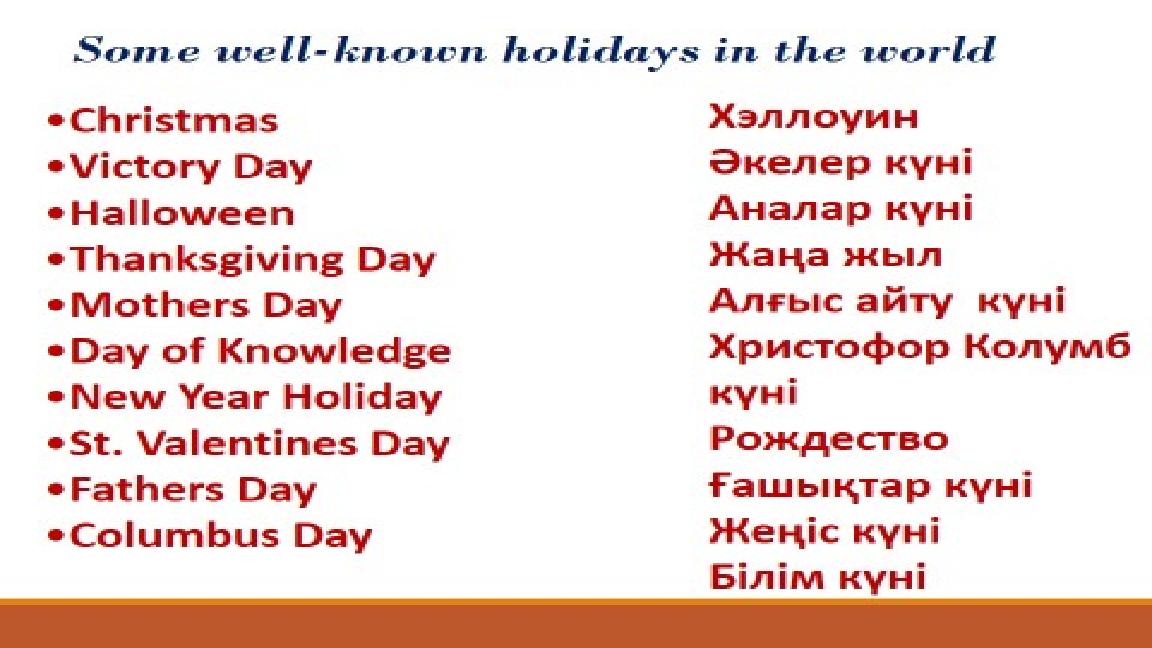 Some well-known holidays in the world

•Christmas
•Victory Day
•Halloween
•Thanksgiving Day
•Mothers Day
•Day of Knowledge
•New Year Holiday
•St. Valentines Day
•Fathers Day
•Columbus Day

Хэллоуин
Әкелер күні
Аналар күні
Жаңа жыл
Алғыс айту күні
Христофор Колумб күні
Рождество
Ғашықтар күні
Жеңіс күні
Білім күні